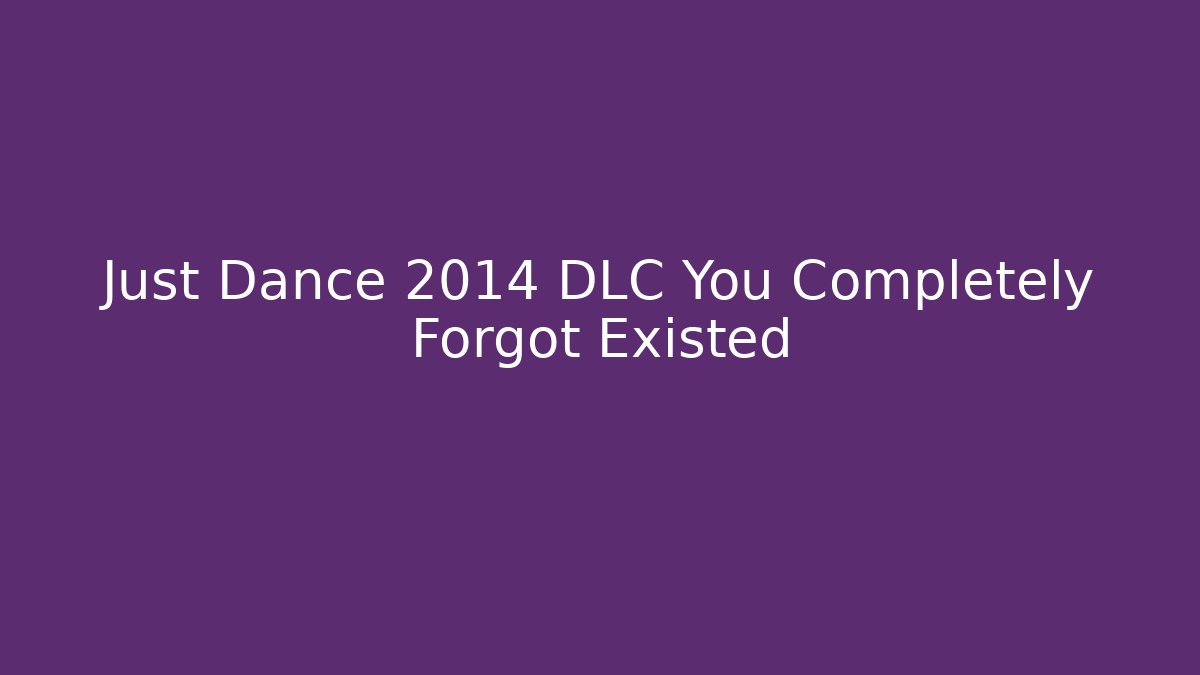 Just Dance 2014 DLC You Completely Forgot Existed